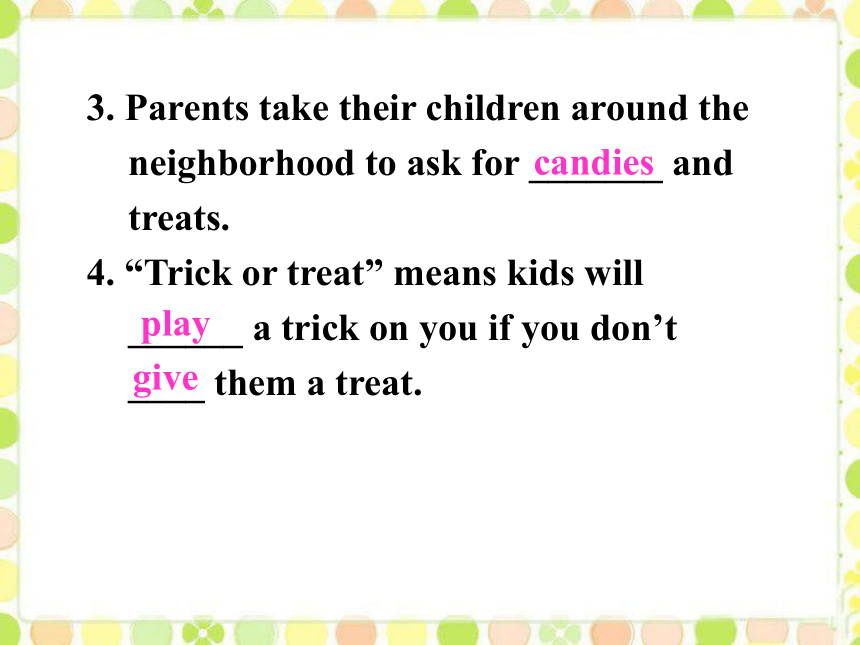 3. Parents take their children around the neighborhood to ask for candies and treats.

4. “Trick or treat” means kids will play a trick on you if you don’t give them a treat.